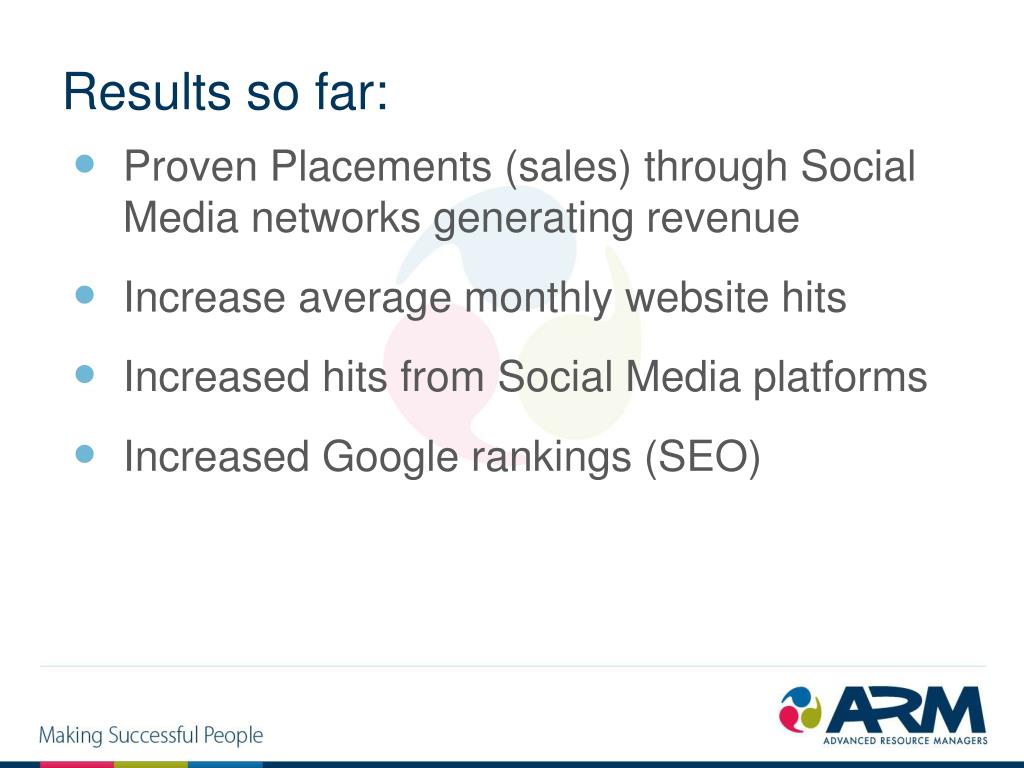 Results so far:

- Proven Placements (sales) through Social Media networks generating revenue
- Increase average monthly website hits
- Increased hits from Social Media platforms
- Increased Google rankings (SEO)

Making Successful People

ARM
ADVANCED RESOURCE MANAGERS